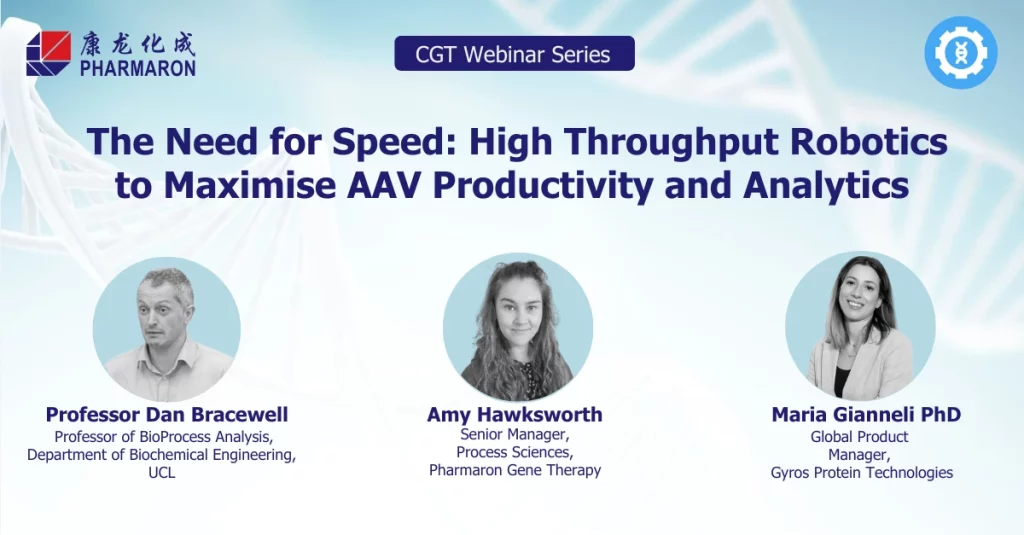 康龙化成
PHARMARON

CGT Webinar Series

The Need for Speed: High Throughput Robotics to Maximise AAV Productivity and Analytics

Professor Dan Bracewell
Professor of BioProcess Analysis, Department of Biochemical Engineering, UCL

Amy Hawksworth
Senior Manager, Process Sciences, Pharmaron Gene Therapy

Maria Gianneli PhD
Global Product Manager, Gyros Protein Technologies